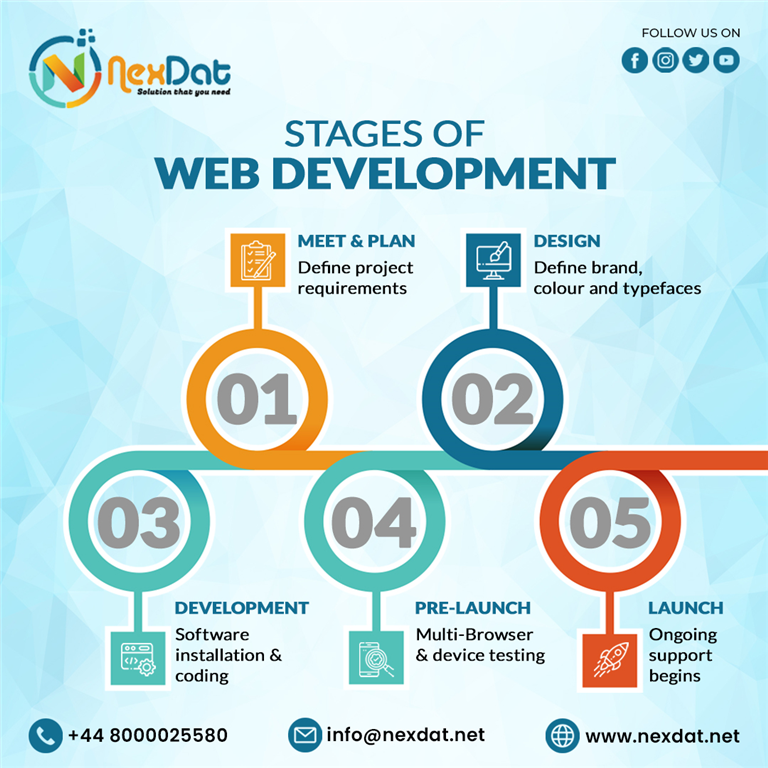 NexDat
Solution that you need

FOLLOW US ON

STAGES OF
WEB DEVELOPMENT

MEET & PLAN
Define project requirements

DESIGN
Define brand, colour and typefaces

01

02

03

04

05

DEVELOPMENT
Software installation & coding

PRE-LAUNCH
Multi-Browser & device testing

LAUNCH
Ongoing support begins

+44 8000025580

info@nexdat.net

www.nexdat.net